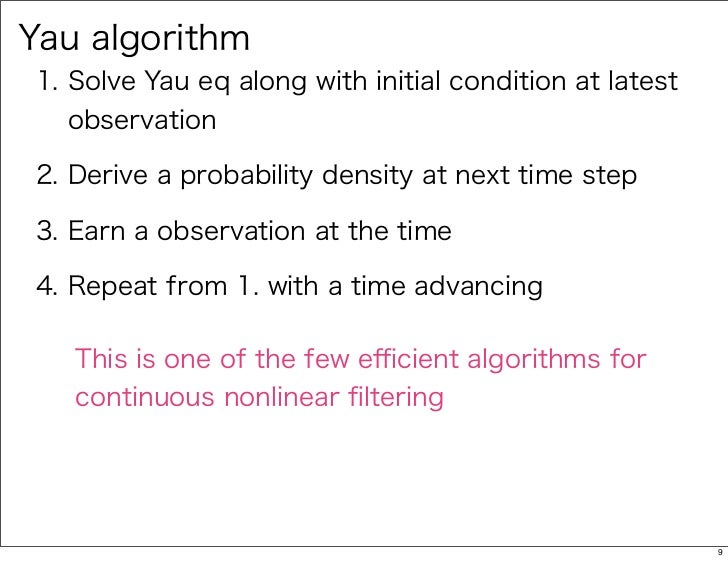 Yau algorithm

1. Solve Yau eq along with initial condition at latest observation

2. Derive a probability density at next time step

3. Earn a observation at the time

4. Repeat from 1. with a time advancing

This is one of the few efficient algorithms for continuous nonlinear filtering

9